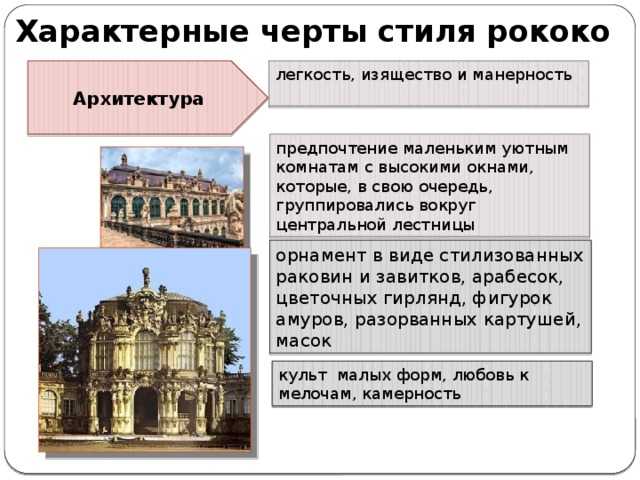 Характерные черты стиля рококо

Архитектура

легкость, изящество и манерность

предпочтение маленьким уютным комнатам с высокими окнами, которые, в свою очередь, группировались вокруг центральной лестницы

орнамент в виде стилизованных раковин и завитков, арабесок, цветочных гирлянд, фигурок амуров, разорванных картушей, масок

культ малых форм, любовь к мелочам, камерность